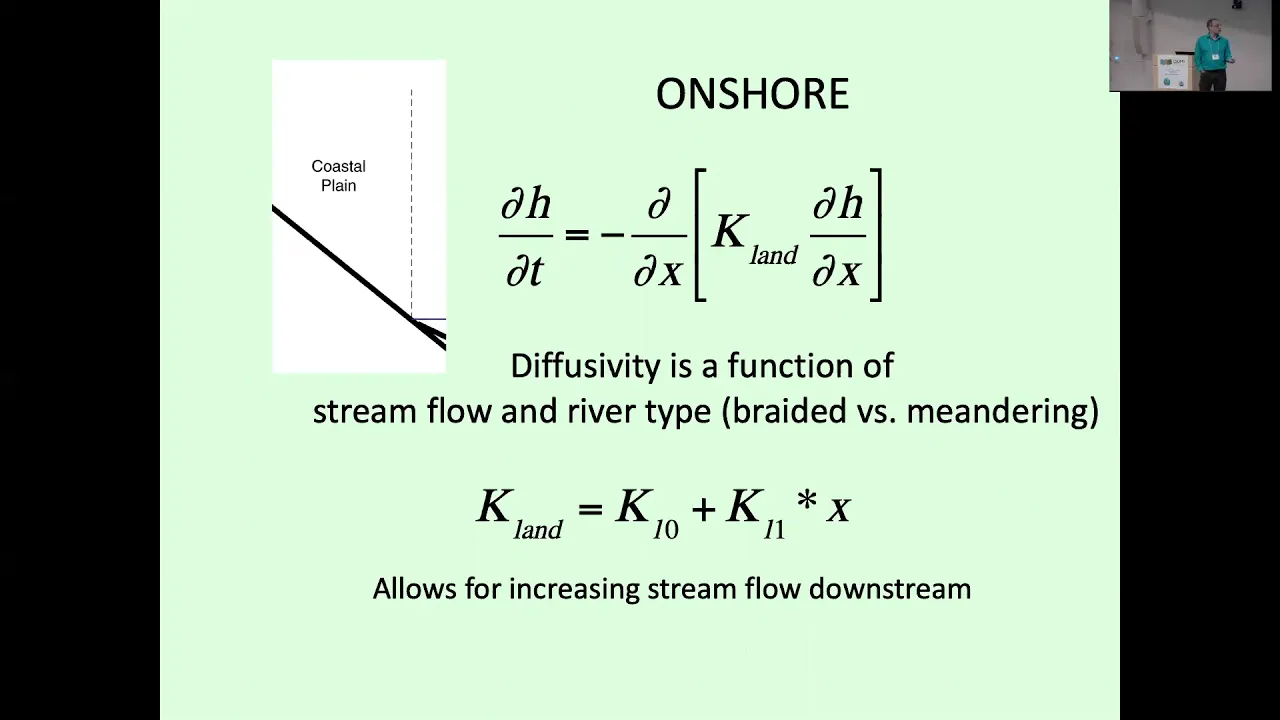 Coastal Plain

ONSHORE

$\frac{\partial h}{\partial t} = -\frac{\partial}{\partial x}\left[K_{land}\frac{\partial h}{\partial x}\right]$

Diffusivity is a function of stream flow and river type (braided vs. meandering)

$K_{land} = K_{l0} + K_{l1} * x$

Allows for increasing stream flow downstream